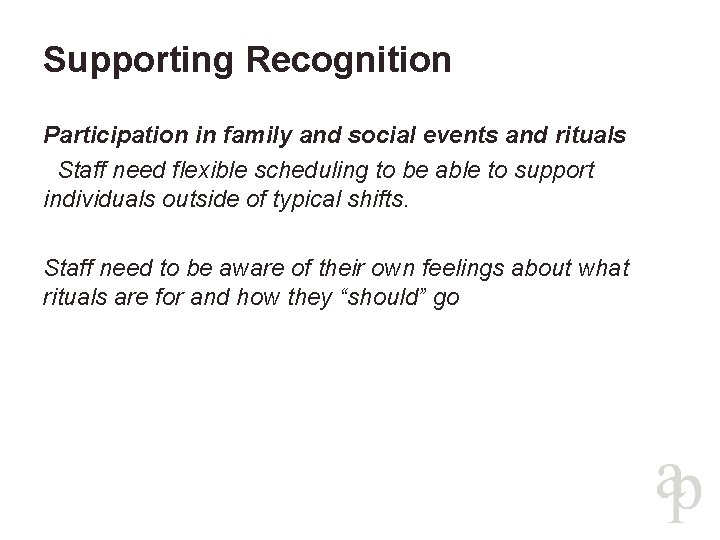 Supporting Recognition

Participation in family and social events and rituals
Staff need flexible scheduling to be able to support individuals outside of typical shifts.

Staff need to be aware of their own feelings about what rituals are for and how they "should" go

ap